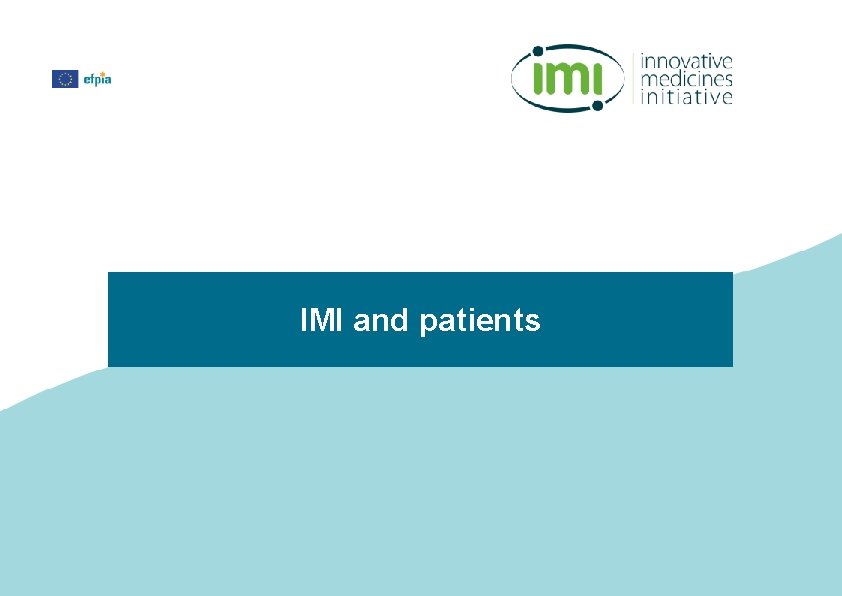 efpia

imi innovative medicines initiative

IMI and patients